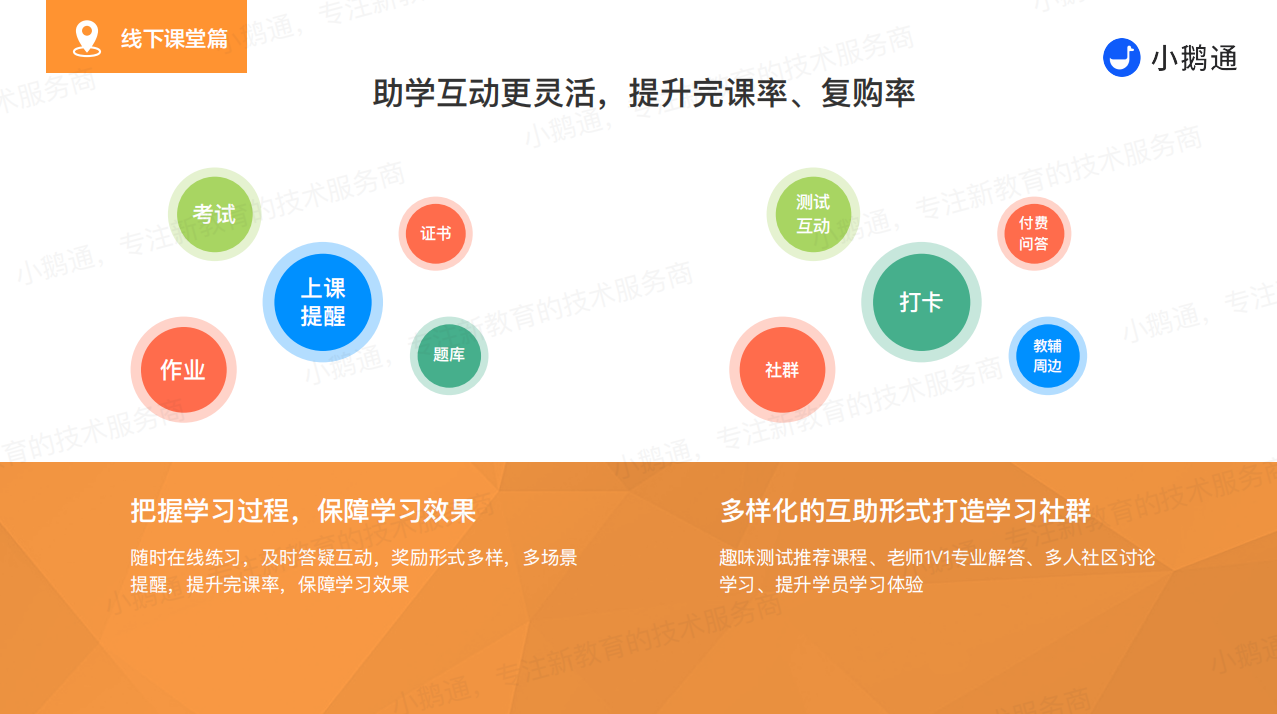 线下课堂篇

小鹅通

助学互动更灵活，提升完课率、复购率

考试

证书

上课提醒

作业

题库

测试互动

付费问答

打卡

社群

教辅周边

把握学习过程，保障学习效果

随时在线练习，及时答疑互动，奖励形式多样，多场景提醒，提升完课率，保障学习效果

多样化的互助形式打造学习社群

趣味测试推荐课程、老师1V1专业解答、多人社区讨论学习、提升学员学习体验

小鹅通，专注新教育的技术服务商